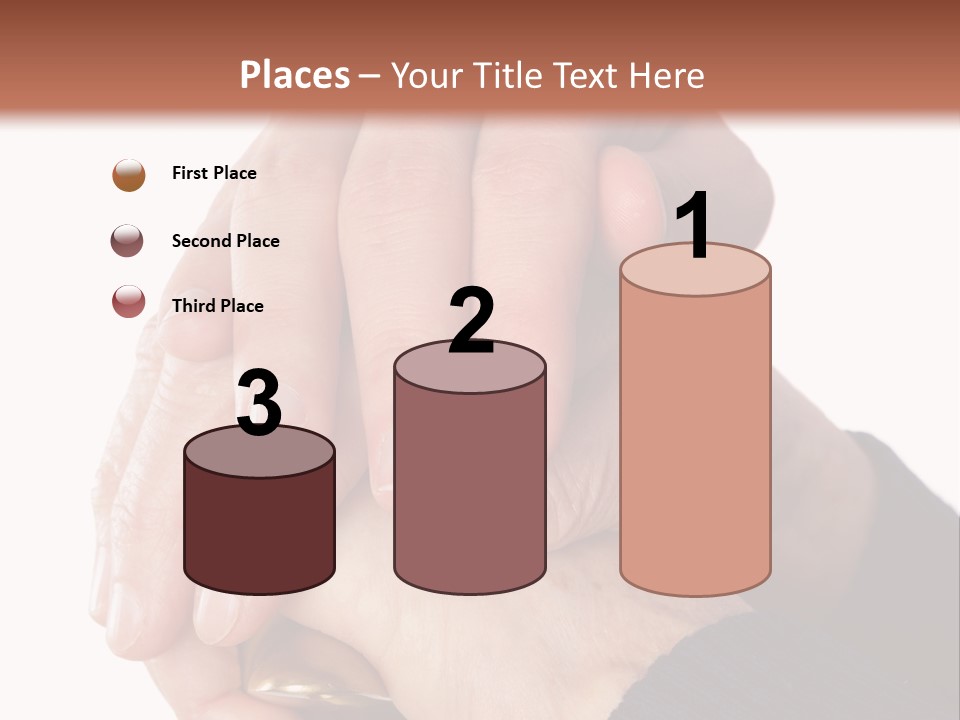 Places – Your Title Text Here

First Place

Second Place

Third Place

3

2

1